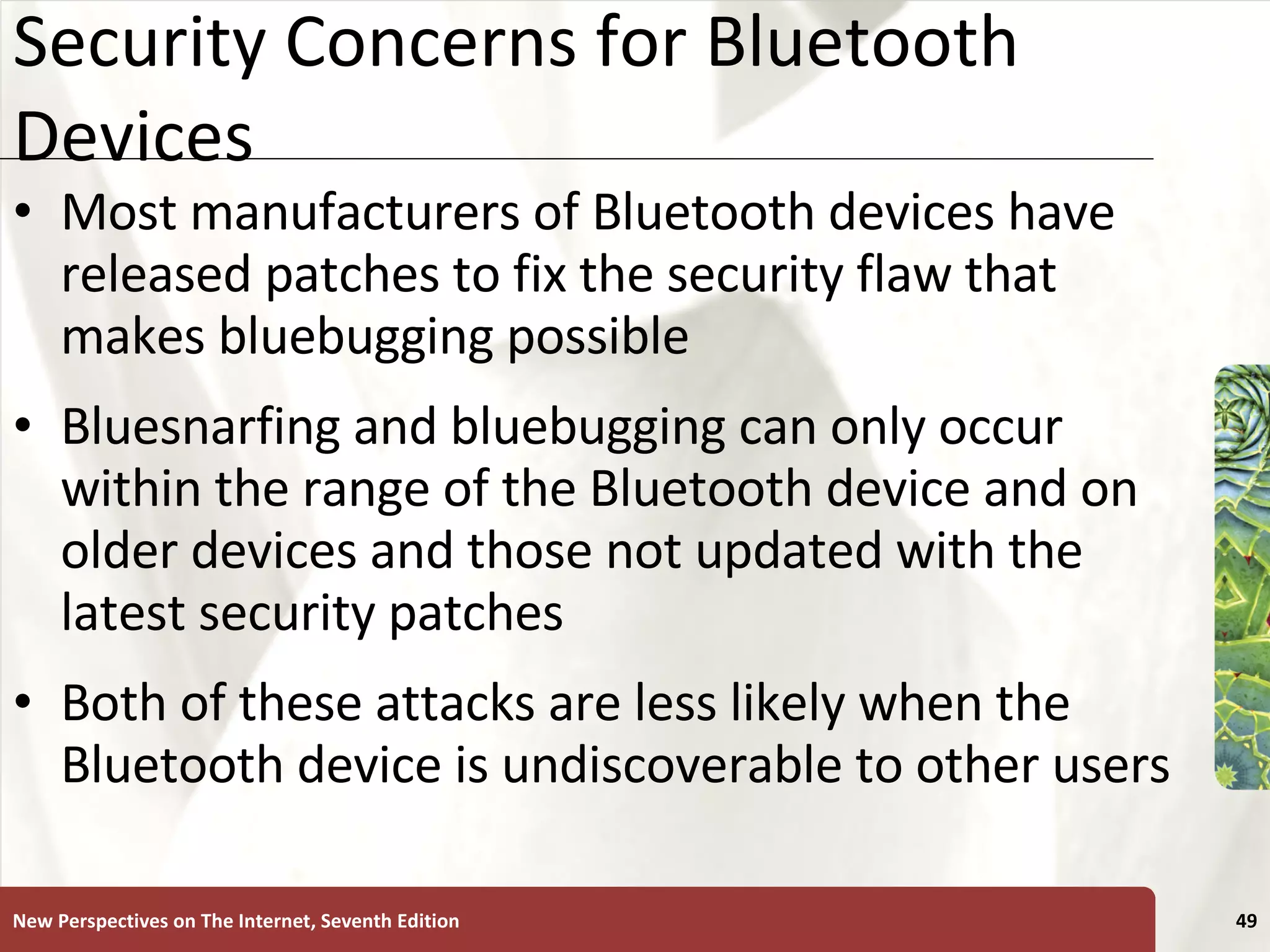 Security Concerns for Bluetooth Devices

• Most manufacturers of Bluetooth devices have released patches to fix the security flaw that makes bluebugging possible

• Bluesnarfing and bluebugging can only occur within the range of the Bluetooth device and on older devices and those not updated with the latest security patches

• Both of these attacks are less likely when the Bluetooth device is undiscoverable to other users

New Perspectives on The Internet, Seventh Edition

49